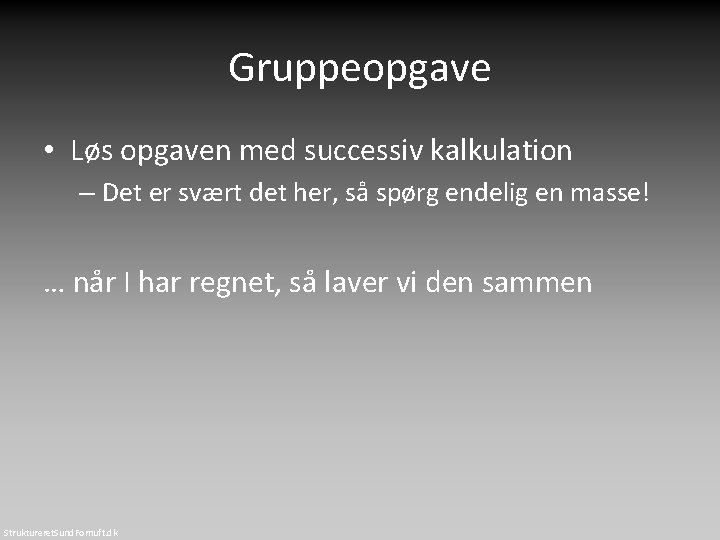 Gruppeopgave

• Løs opgaven med successiv kalkulation
– Det er svært det her, så spørg endelig en masse!

… når I har regnet, så laver vi den sammen

StruktureretSundFornuft.dk